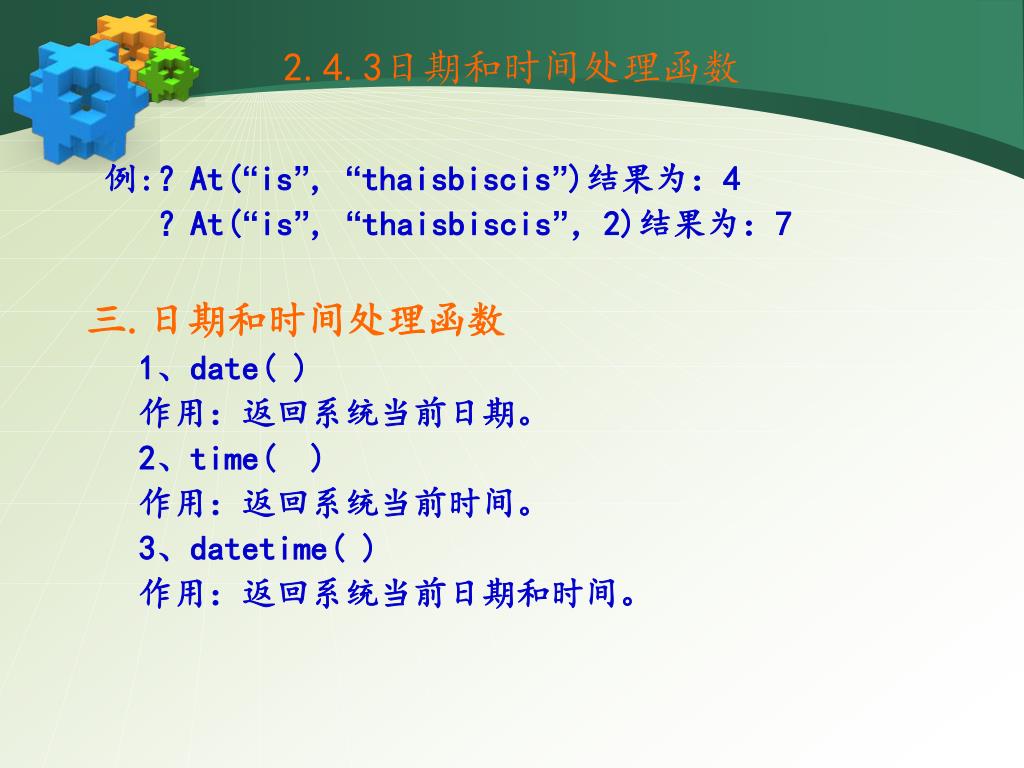 2.4.3日期和时间处理函数

例:? At(“is”, “thaisbiscis”)结果为：4
? At(“is”, “thaisbiscis”, 2)结果为：7

三.日期和时间处理函数
1、date( )
作用：返回系统当前日期。
2、time( )
作用：返回系统当前时间。
3、datetime( )
作用：返回系统当前日期和时间。